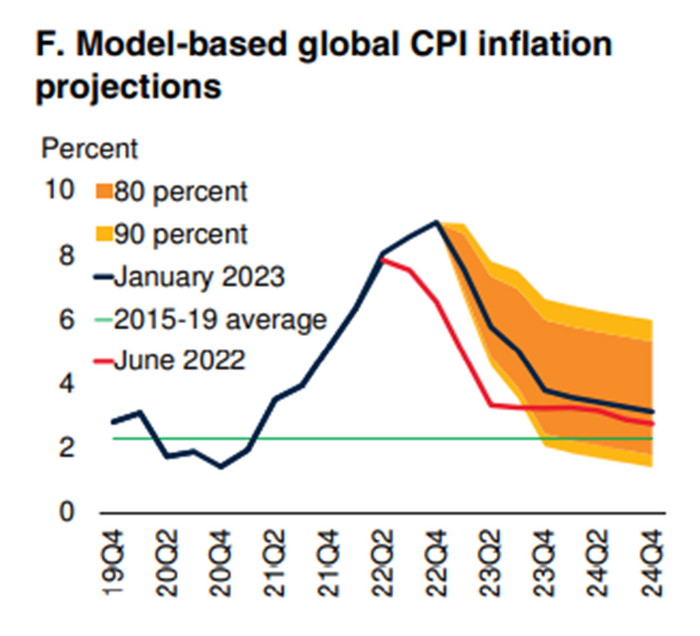 F. Model-based global CPI inflation projections

Percent

10
8
6
4
2
0

80 percent
90 percent
January 2023
2015-19 average
June 2022

19Q4
20Q2
20Q4
21Q2
21Q4
22Q2
22Q4
23Q2
23Q4
24Q2
24Q4